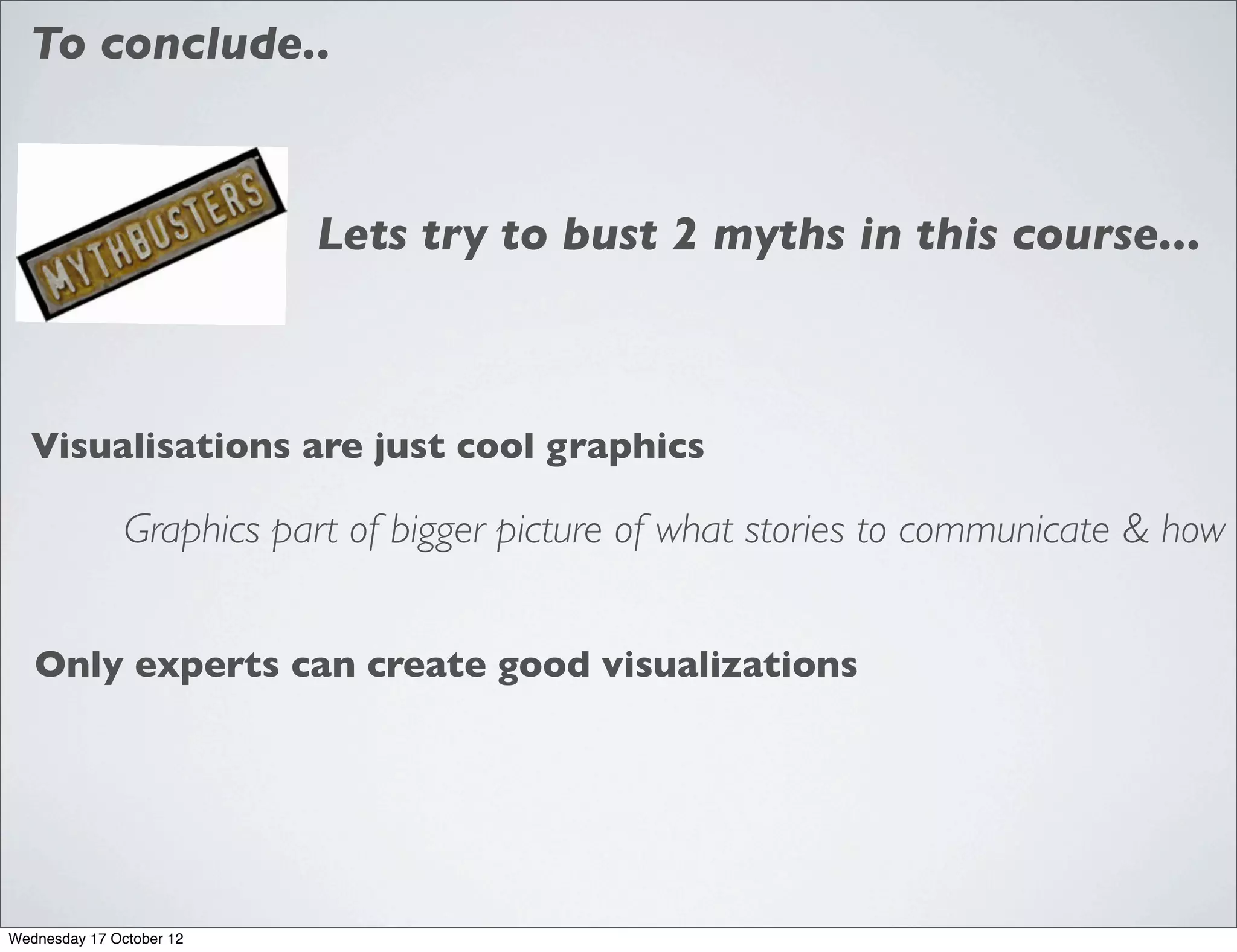 To conclude..

MYTHBUSTERS

Lets try to bust 2 myths in this course...

Visualisations are just cool graphics

Graphics part of bigger picture of what stories to communicate & how

Only experts can create good visualizations

Wednesday 17 October 12